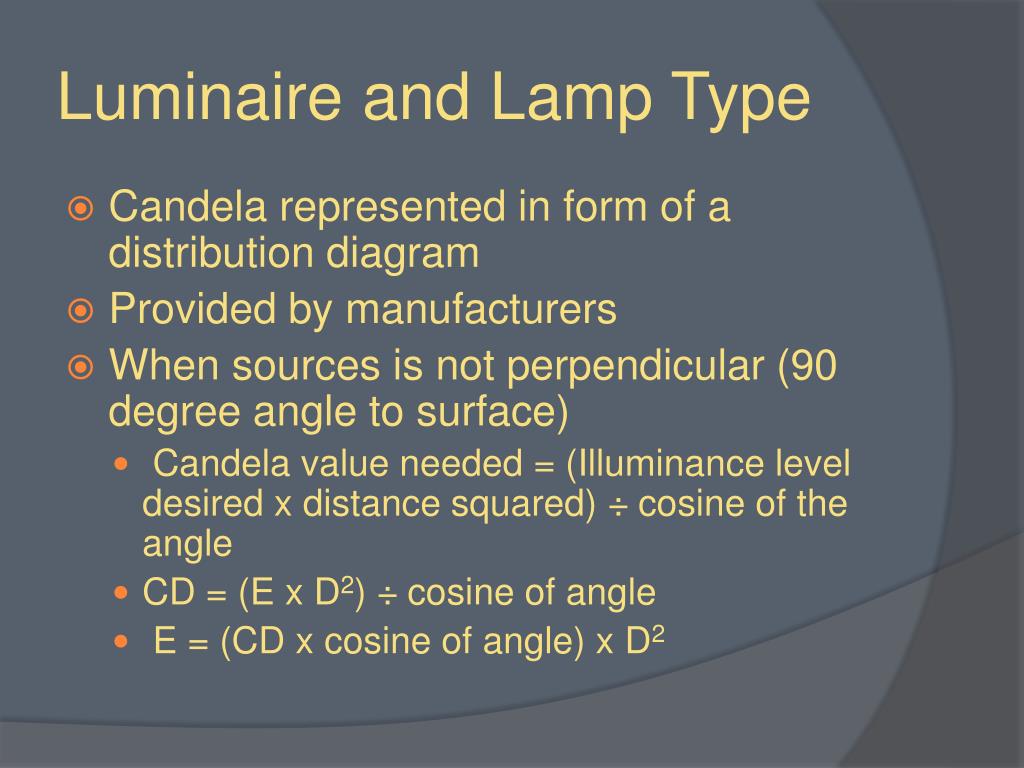 Luminaire and Lamp Type

Candela represented in form of a distribution diagram

Provided by manufacturers

When sources is not perpendicular (90 degree angle to surface)

Candela value needed = (Illuminance level desired x distance squared) ÷ cosine of the angle

CD = (E x $D^2$) ÷ cosine of angle

E = (CD x cosine of angle) x $D^2$